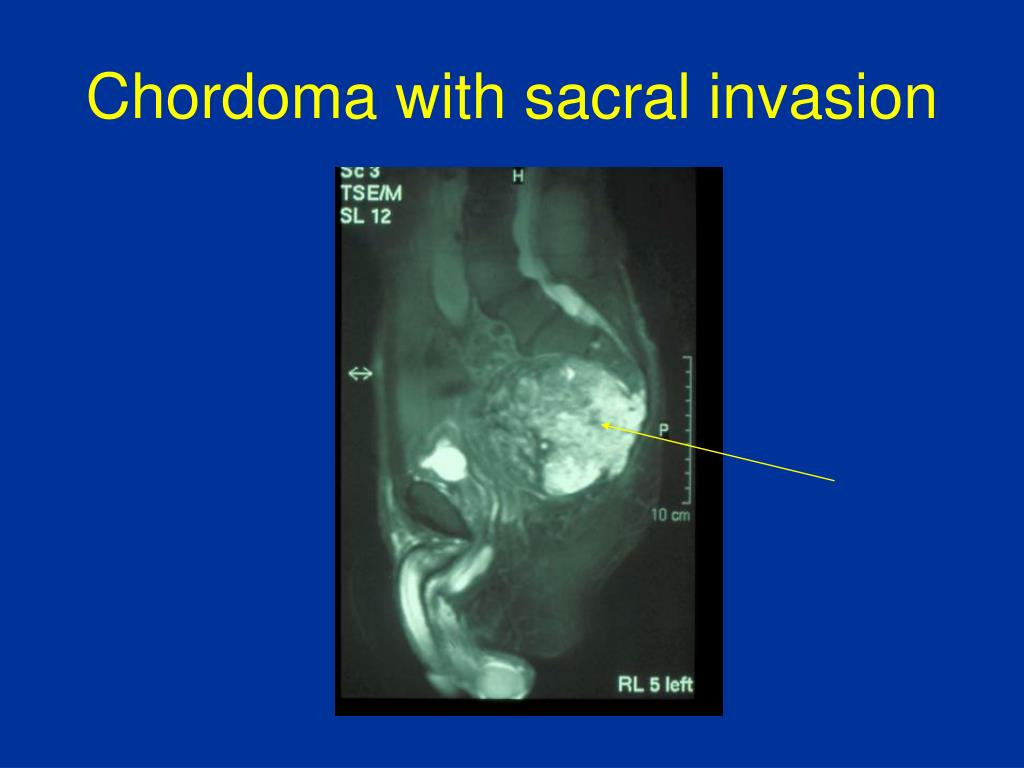 Chordoma with sacral invasion

Sc 3
TSE/M
SL 12

H

P

10 cm

RL 5 left